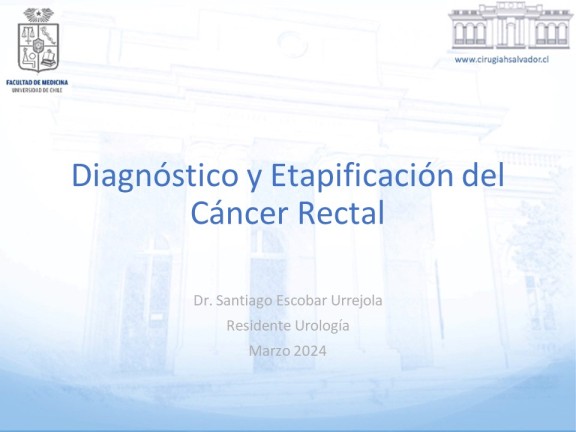 FACULTAD DE MEDICINA
UNIVERSIDAD DE CHILE

www.cirugiahsalvador.cl

Diagnóstico y Etapificación del Cáncer Rectal

Dr. Santiago Escobar Urrejola
Residente Urología
Marzo 2024